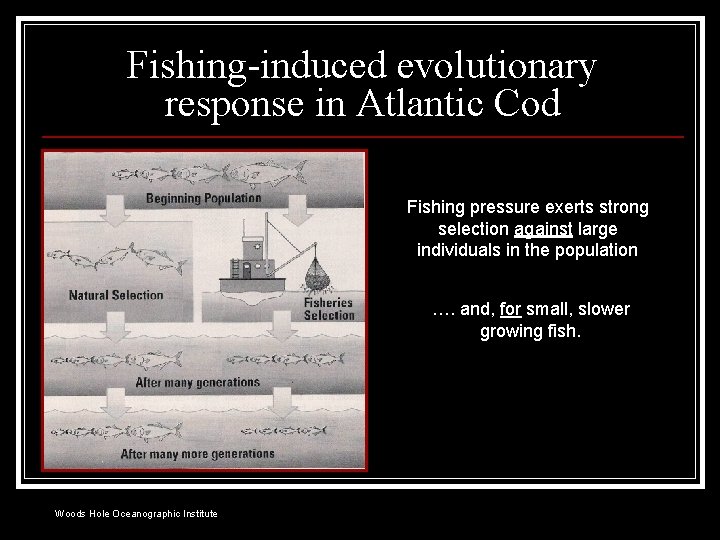 Fishing-induced evolutionary response in Atlantic Cod

Beginning Population

Natural Selection

Fisheries Selection

After many generations

After many more generations

Fishing pressure exerts strong selection against large individuals in the population

…. and, for small, slower growing fish.

Woods Hole Oceanographic Institute